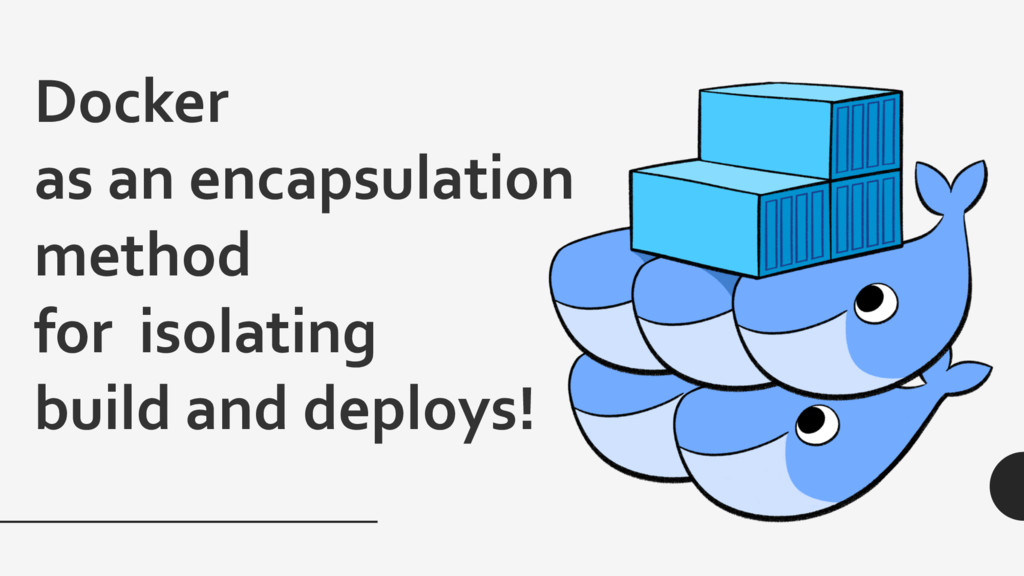 Docker
as an encapsulation
method
for isolating
build and deploys!